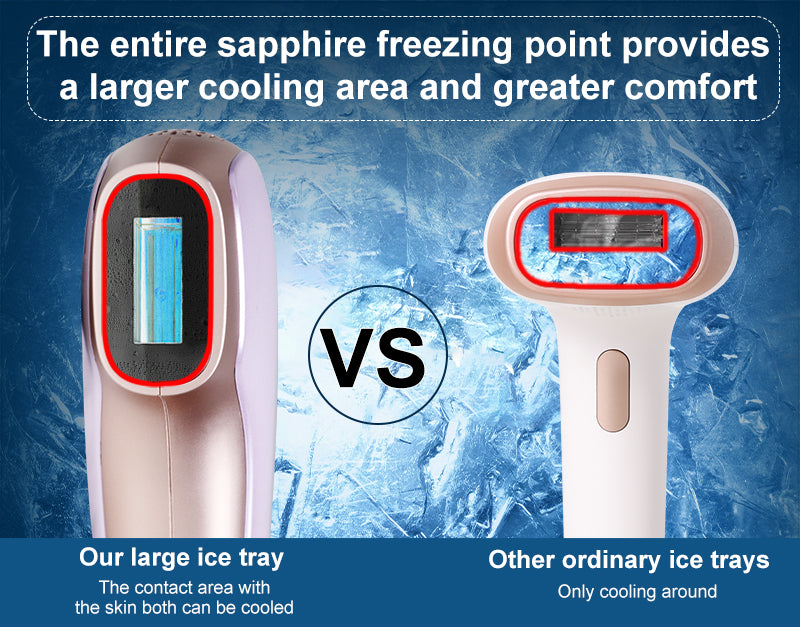 The entire sapphire freezing point provides a larger cooling area and greater comfort

VS

Our large ice tray

The contact area with the skin both can be cooled

Other ordinary ice trays

Only cooling around